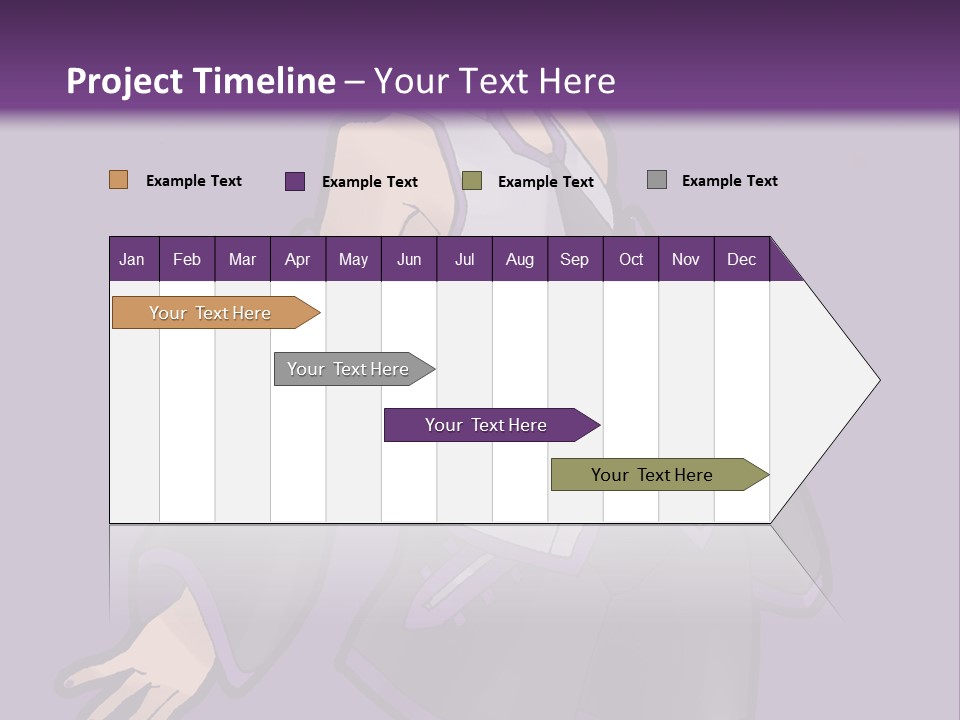 Project Timeline – Your Text Here

Example Text Example Text Example Text Example Text

| Jan | Feb | Mar | Apr | May | Jun | Jul | Aug | Sep | Oct | Nov | Dec |
|---|---|---|---|---|---|---|---|---|---|---|---|

Your Text Here

Your Text Here

Your Text Here

Your Text Here